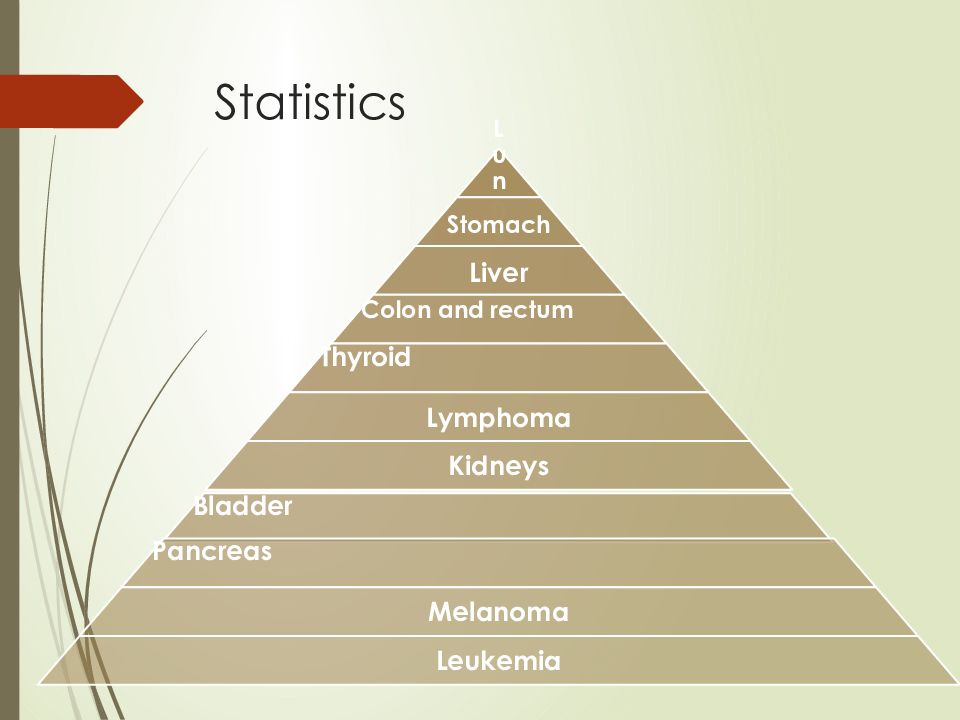 Statistics

L
u
n

Stomach

Liver

Colon and rectum

Thyroid

Lymphoma

Kidneys

Bladder

Pancreas

Melanoma

Leukemia